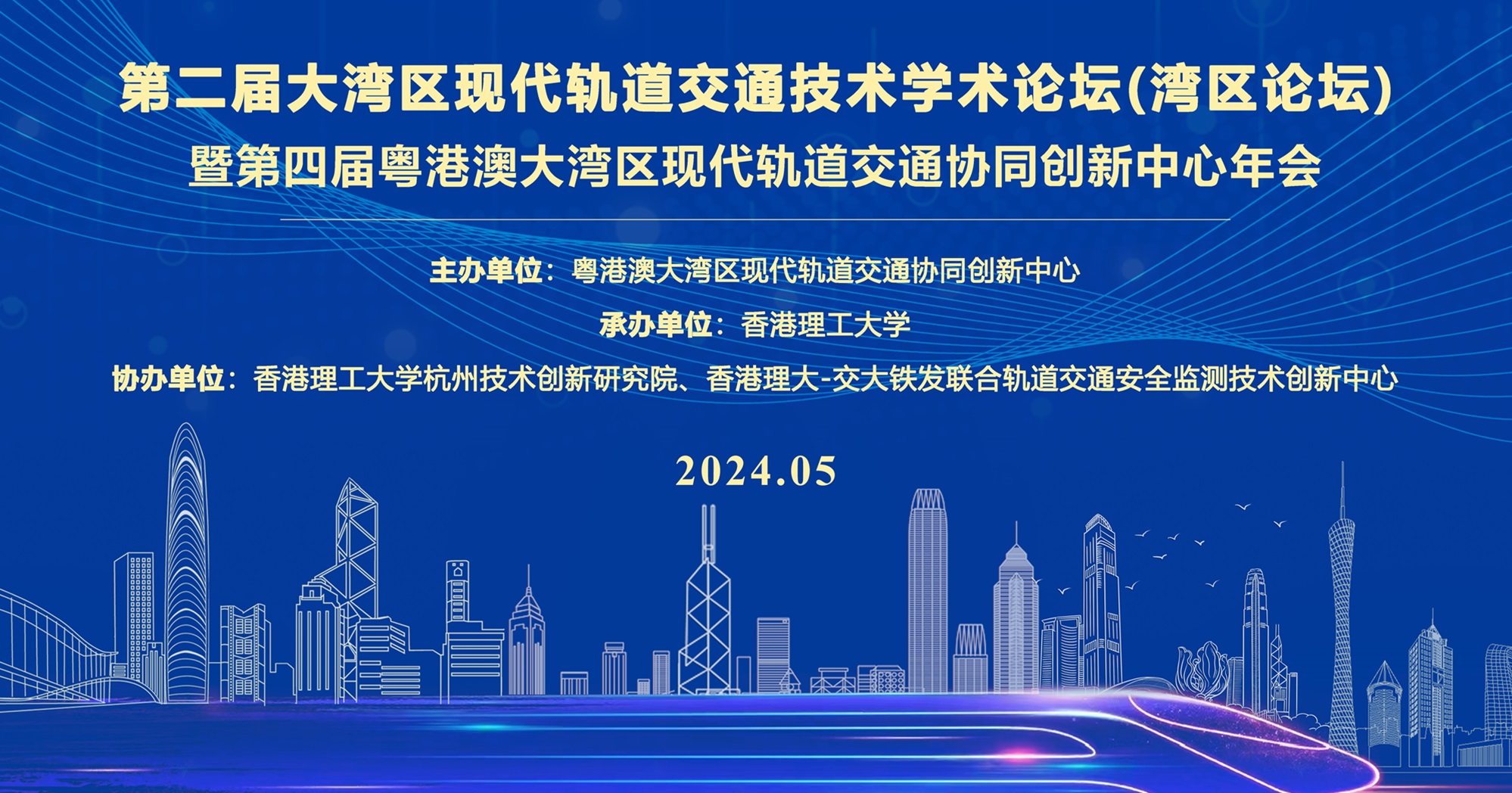 第二届大湾区现代轨道交通技术学术论坛(湾区论坛)
暨第四届粤港澳大湾区现代轨道交通协同创新中心年会

主办单位：粤港澳大湾区现代轨道交通协同创新中心

承办单位：香港理工大学

协办单位：香港理工大学杭州技术创新研究院、香港理大-交大铁发联合轨道交通安全监测技术创新中心

2024.05